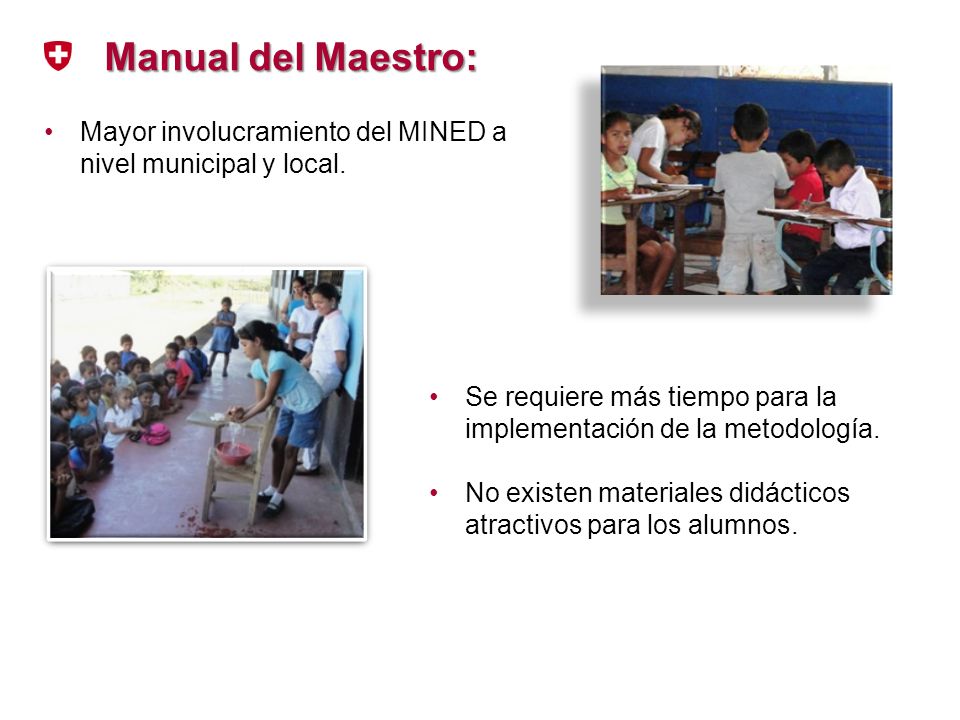 Manual del Maestro:

• Mayor involucramiento del MINED a nivel municipal y local.

• Se requiere más tiempo para la implementación de la metodología.

• No existen materiales didácticos atractivos para los alumnos.